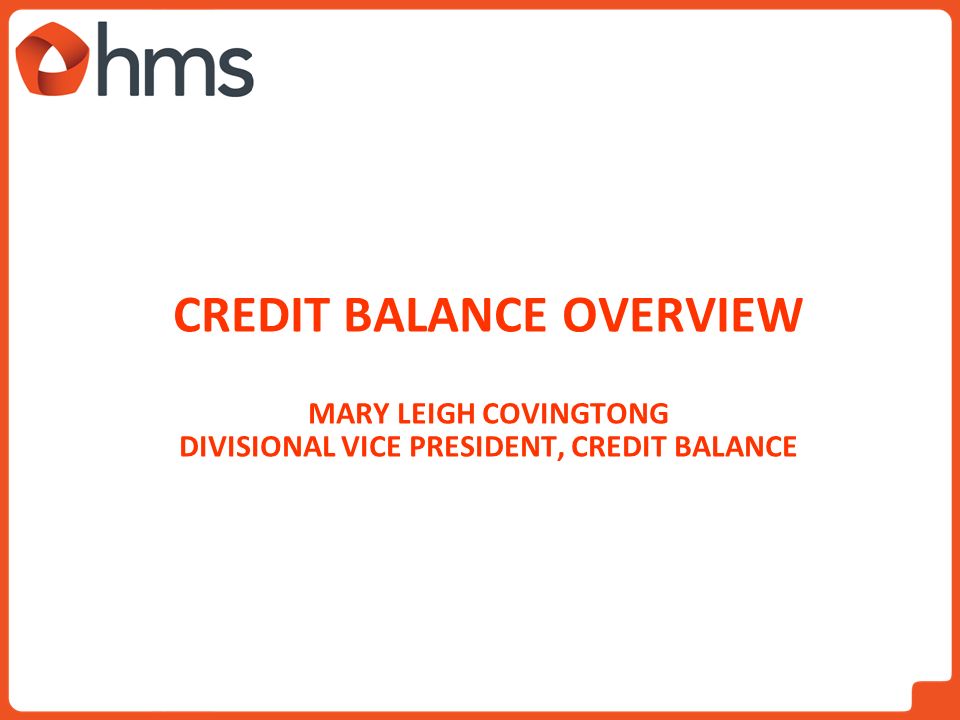 hms

CREDIT BALANCE OVERVIEW

MARY LEIGH COVINGTONG
DIVISIONAL VICE PRESIDENT, CREDIT BALANCE